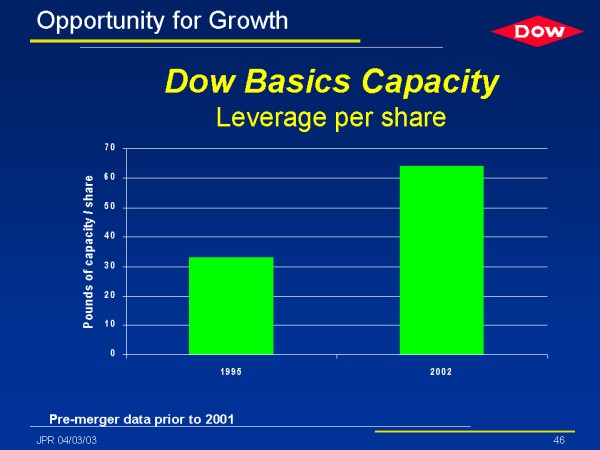 Opportunity for Growth

DOW

Dow Basics Capacity
Leverage per share

Pounds of capacity / share

70
60
50
40
30
20
10
0

1995
2002

Pre-merger data prior to 2001

JPR 04/03/03

46